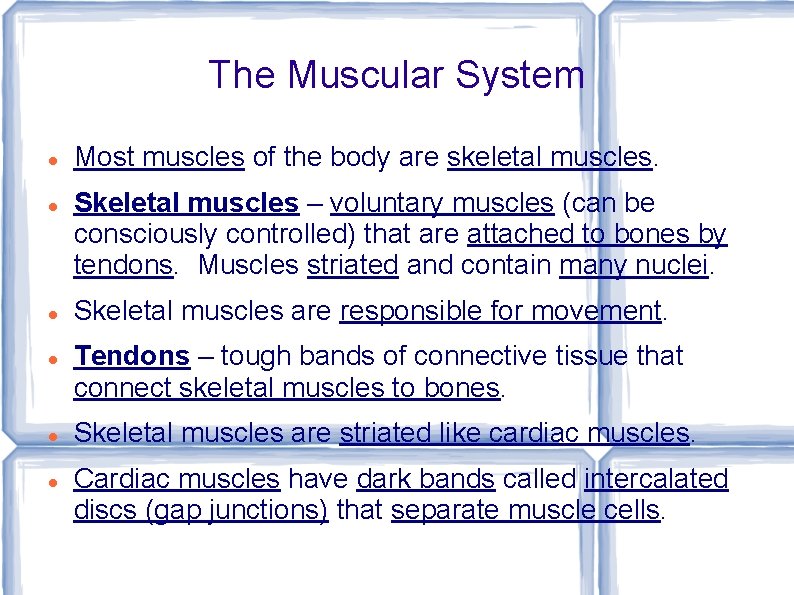 The Muscular System

- Most muscles of the body are skeletal muscles.
- Skeletal muscles – voluntary muscles (can be consciously controlled) that are attached to bones by tendons. Muscles striated and contain many nuclei.
- Skeletal muscles are responsible for movement.
- Tendons – tough bands of connective tissue that connect skeletal muscles to bones.
- Skeletal muscles are striated like cardiac muscles.
- Cardiac muscles have dark bands called intercalated discs (gap junctions) that separate muscle cells.